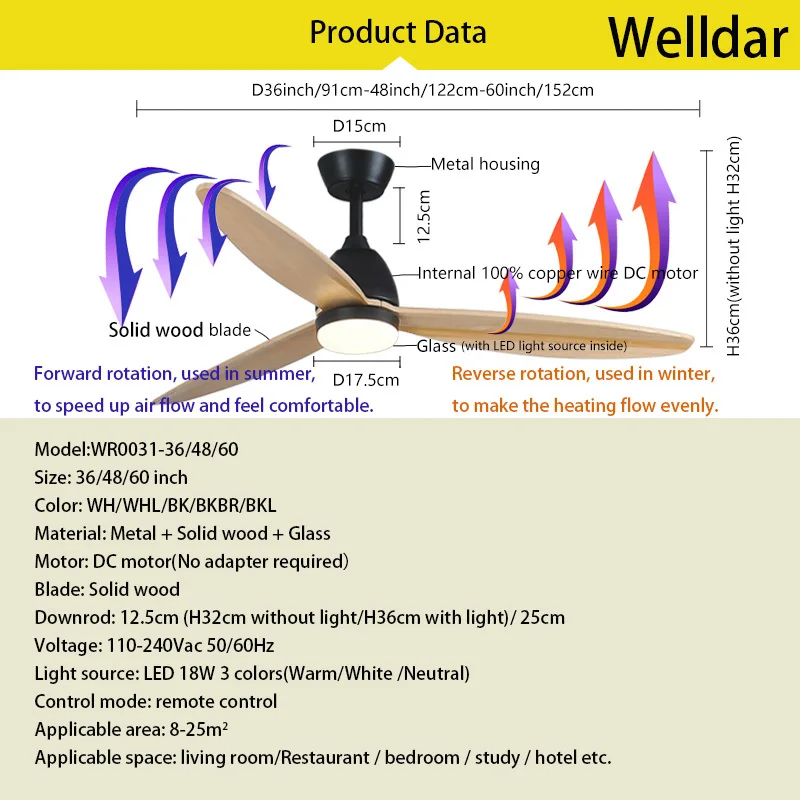 Product Data

Welldar

D36inch/91cm-48inch/122cm-60inch/152cm

D15cm

Metal housing

12.5cm

H36cm(without light H32cm)

Internal 100% copper wire DC motor

Solid wood blade

Glass (with LED light source inside)

D17.5cm

Forward rotation, used in summer, to speed up air flow and feel comfortable.

Reverse rotation, used in winter, to make the heating flow evenly.

Model:WR0031-36/48/60
Size: 36/48/60 inch
Color: WH/WHL/BK/BKBR/BKL
Material: Metal + Solid wood + Glass
Motor: DC motor(No adapter required)
Blade: Solid wood
Downrod: 12.5cm (H32cm without light/H36cm with light)/ 25cm
Voltage: 110-240Vac 50/60Hz
Light source: LED 18W 3 colors(Warm/White /Neutral)
Control mode: remote control
Applicable area: 8-25m²
Applicable space: living room/Restaurant / bedroom / study / hotel etc.